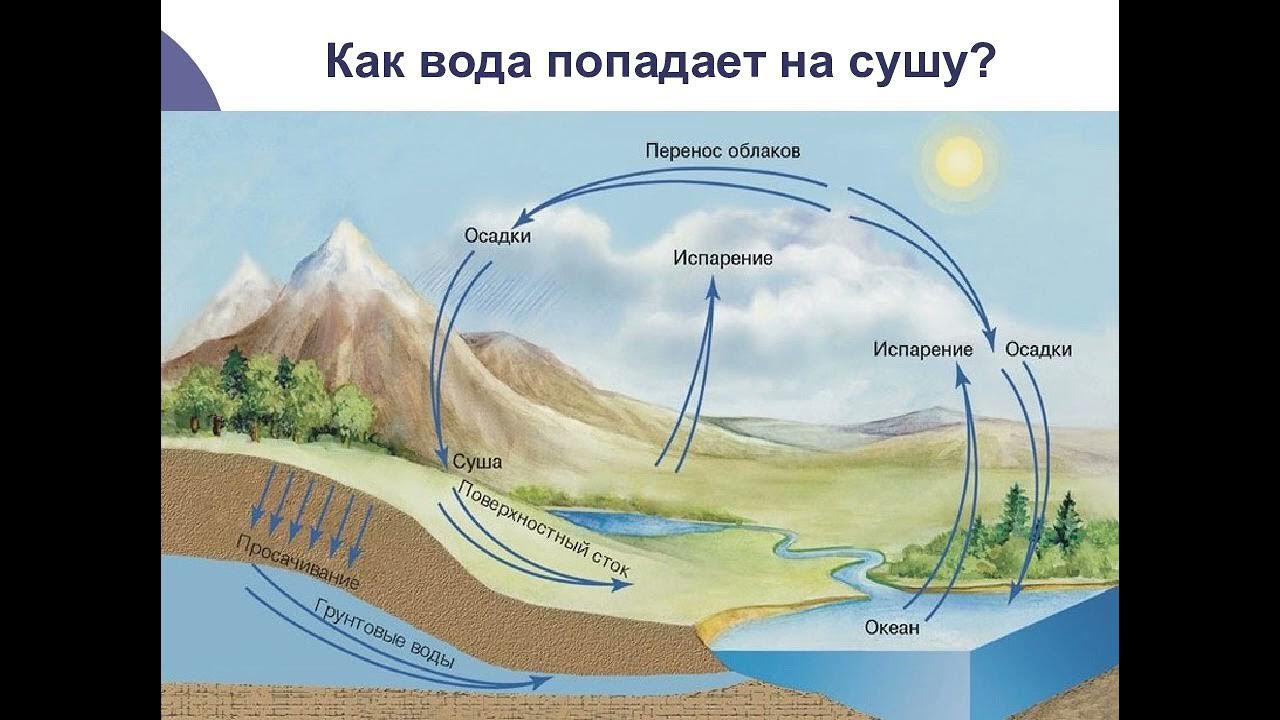 Как вода попадает на сушу?

Перенос облаков

Осадки

Испарение

Испарение

Осадки

Суша

Поверхностный сток

Просачивание

Грунтовые воды

Океан